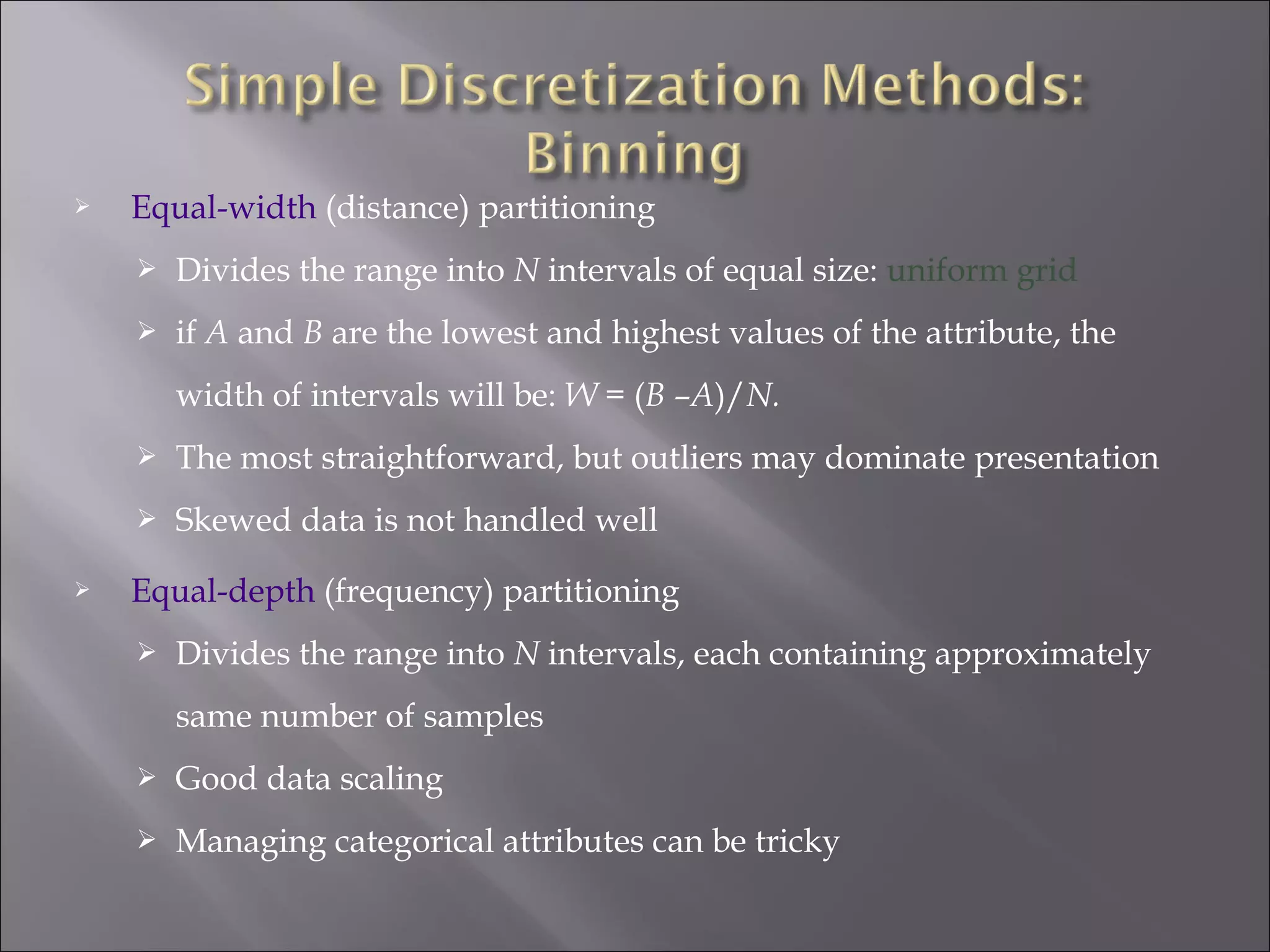 Simple Discretization Methods: Binning

➢ Equal-width (distance) partitioning

➢ Divides the range into $N$ intervals of equal size: uniform grid

➢ if $A$ and $B$ are the lowest and highest values of the attribute, the width of intervals will be: $W = (B - A)/N$.

➢ The most straightforward, but outliers may dominate presentation

➢ Skewed data is not handled well

➢ Equal-depth (frequency) partitioning

➢ Divides the range into $N$ intervals, each containing approximately same number of samples

➢ Good data scaling

➢ Managing categorical attributes can be tricky